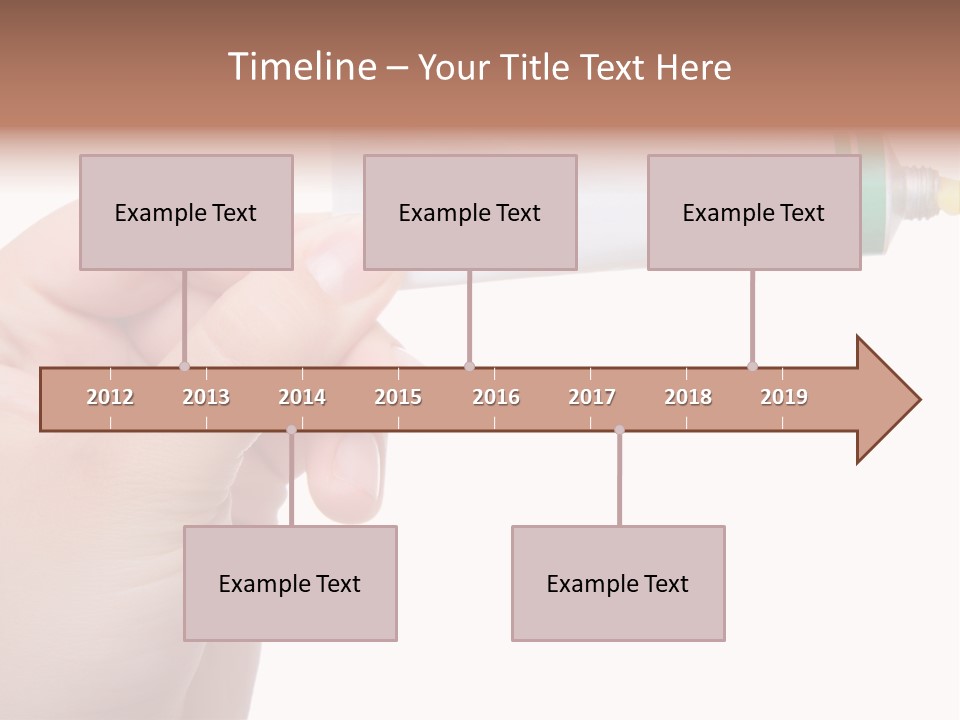 Timeline – Your Title Text Here

Example Text

Example Text

Example Text

2012 2013 2014 2015 2016 2017 2018 2019

Example Text

Example Text